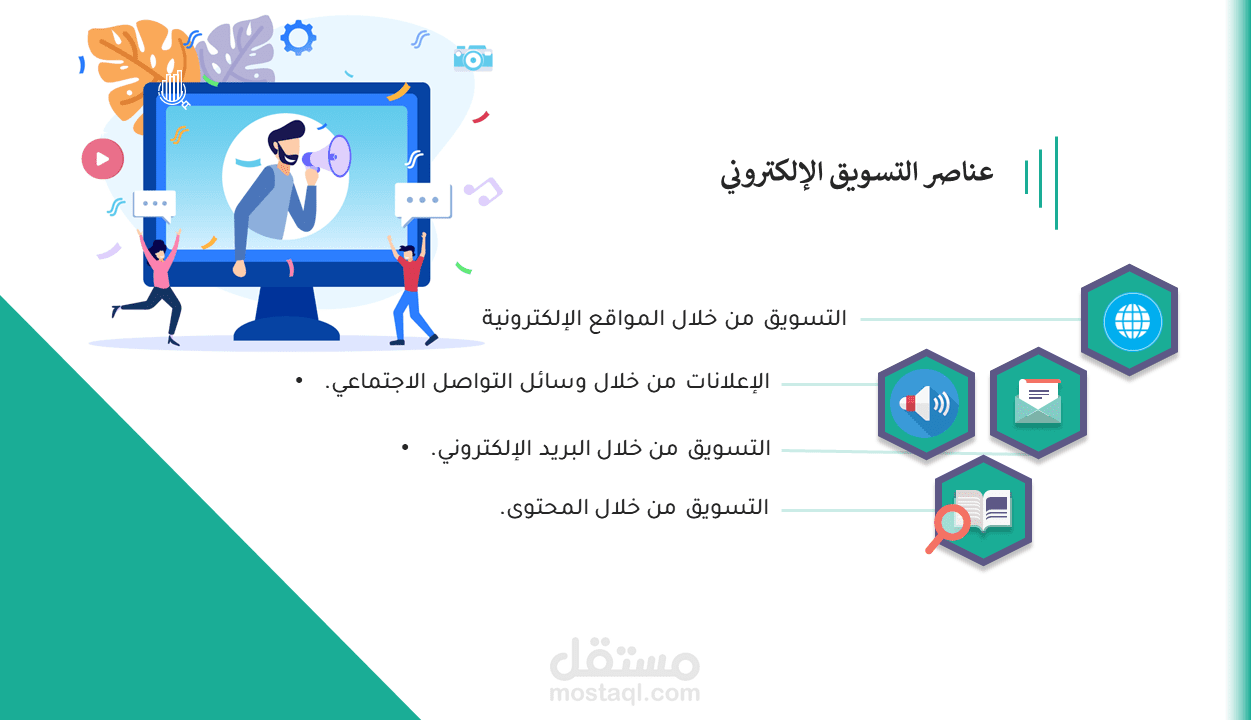 عناصر التسويق الإلكتروني

التسويق من خلال المواقع الإلكترونية

الإعلانات من خلال وسائل التواصل الاجتماعي. •

التسويق من خلال البريد الإلكتروني. •

التسويق من خلال المحتوى.

مستقل
mostaql.com